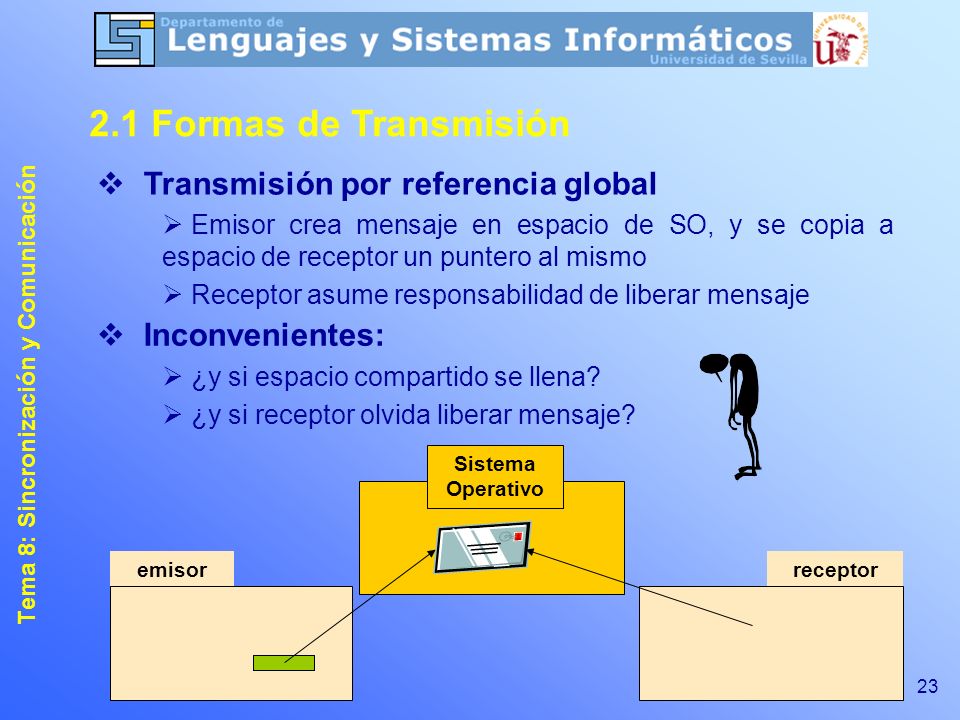 Departamento de
Lenguajes y Sistemas Informáticos
Universidad de Sevilla

UNIVERSIDAD DE SEVILLA

Tema 8: Sincronización y Comunicación

2.1 Formas de Transmisión

❖ Transmisión por referencia global

➢ Emisor crea mensaje en espacio de SO, y se copia a espacio de receptor un puntero al mismo

➢ Receptor asume responsabilidad de liberar mensaje

❖ Inconvenientes:

➢ ¿y si espacio compartido se llena?

➢ ¿y si receptor olvida liberar mensaje?

Sistema Operativo

emisor

receptor

23